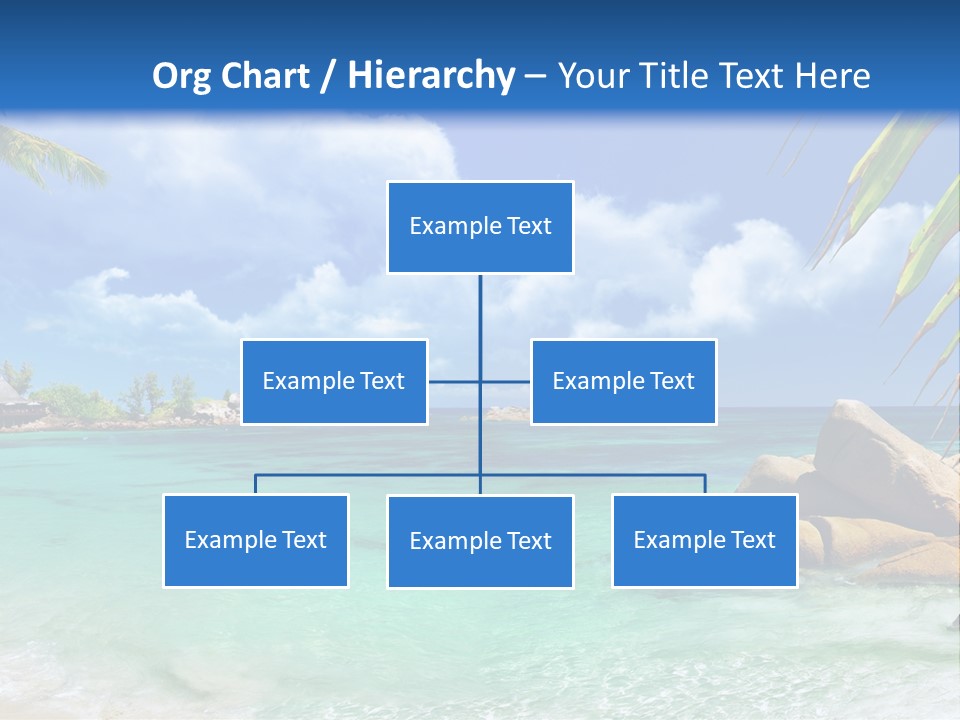 Org Chart / Hierarchy – Your Title Text Here

Example Text

Example Text

Example Text

Example Text

Example Text

Example Text